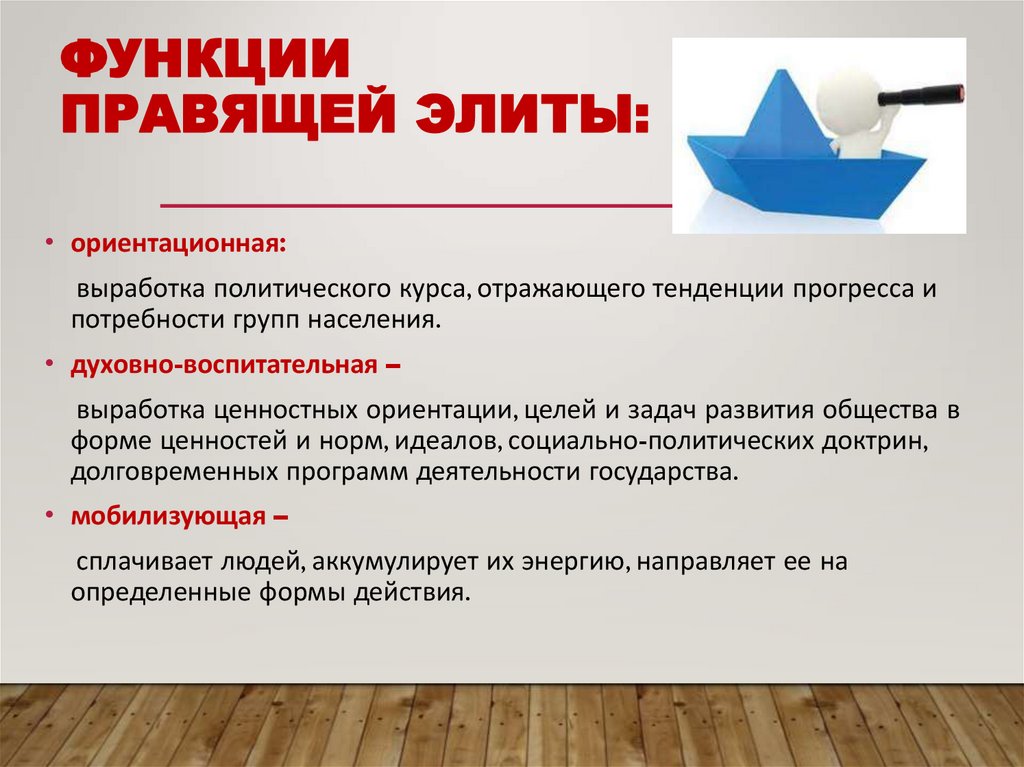 ФУНКЦИИ ПРАВЯЩЕЙ ЭЛИТЫ:

• ориентационная:

выработка политического курса, отражающего тенденции прогресса и потребности групп населения.

• духовно-воспитательная –

выработка ценностных ориентации, целей и задач развития общества в форме ценностей и норм, идеалов, социально-политических доктрин, долговременных программ деятельности государства.

• мобилизующая –

сплачивает людей, аккумулирует их энергию, направляет ее на определенные формы действия.